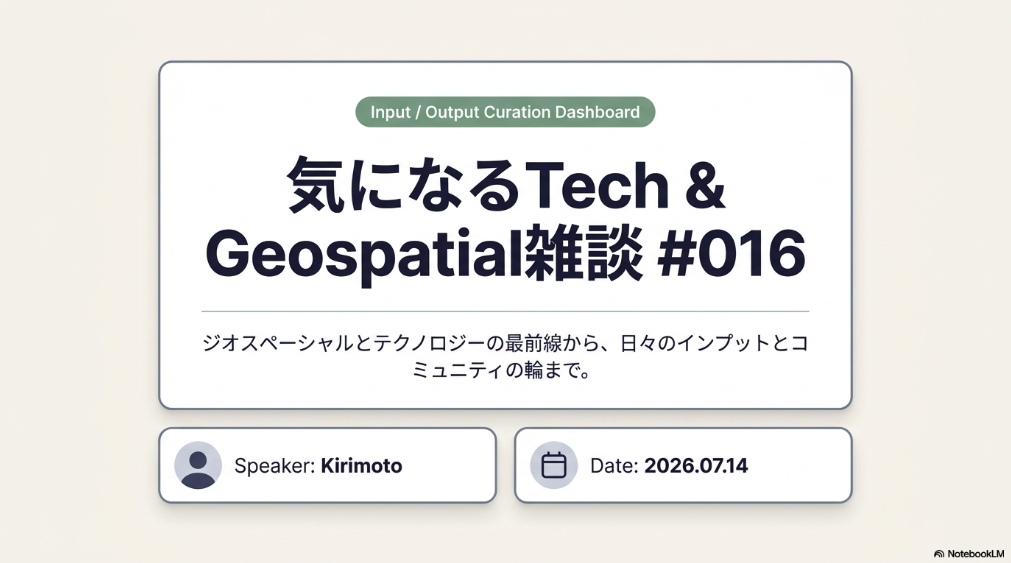 Input / Output Curation Dashboard

気になるTech & Geospatial雑談 #016

ジオスペーシャルとテクノロジーの最前線から、日々のインプットとコミュニティの輪まで。

Speaker: Kirimoto

Date: 2026.07.14

NotebookLM